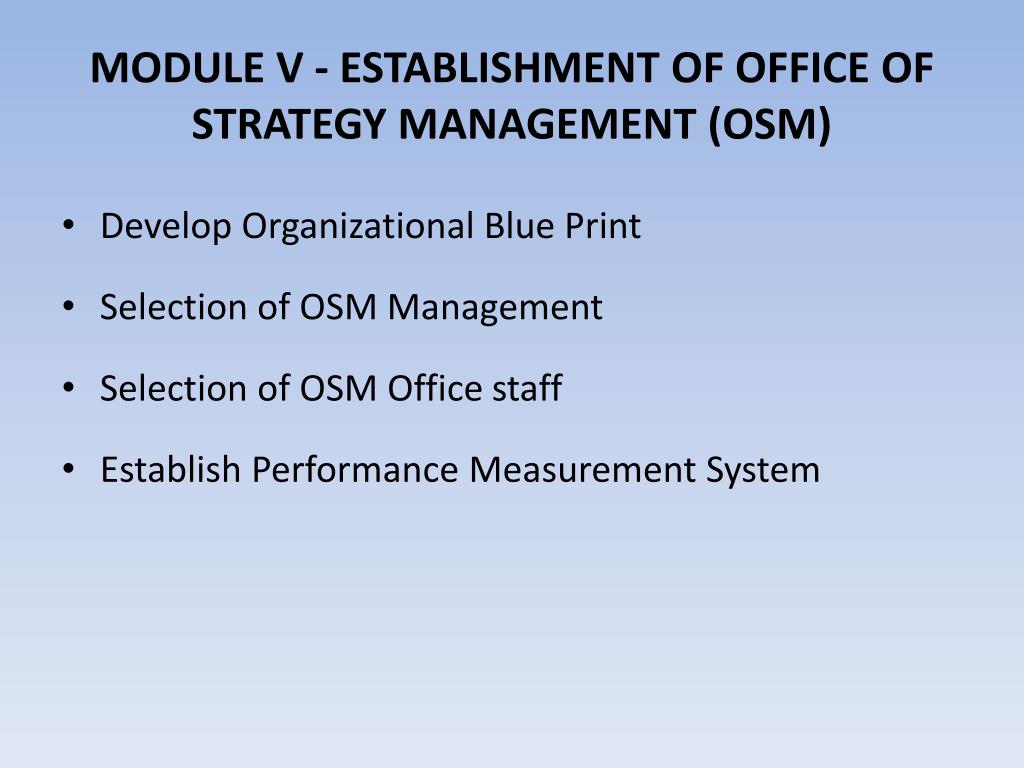 MODULE V - ESTABLISHMENT OF OFFICE OF STRATEGY MANAGEMENT (OSM)

• Develop Organizational Blue Print

• Selection of OSM Management

• Selection of OSM Office staff

• Establish Performance Measurement System